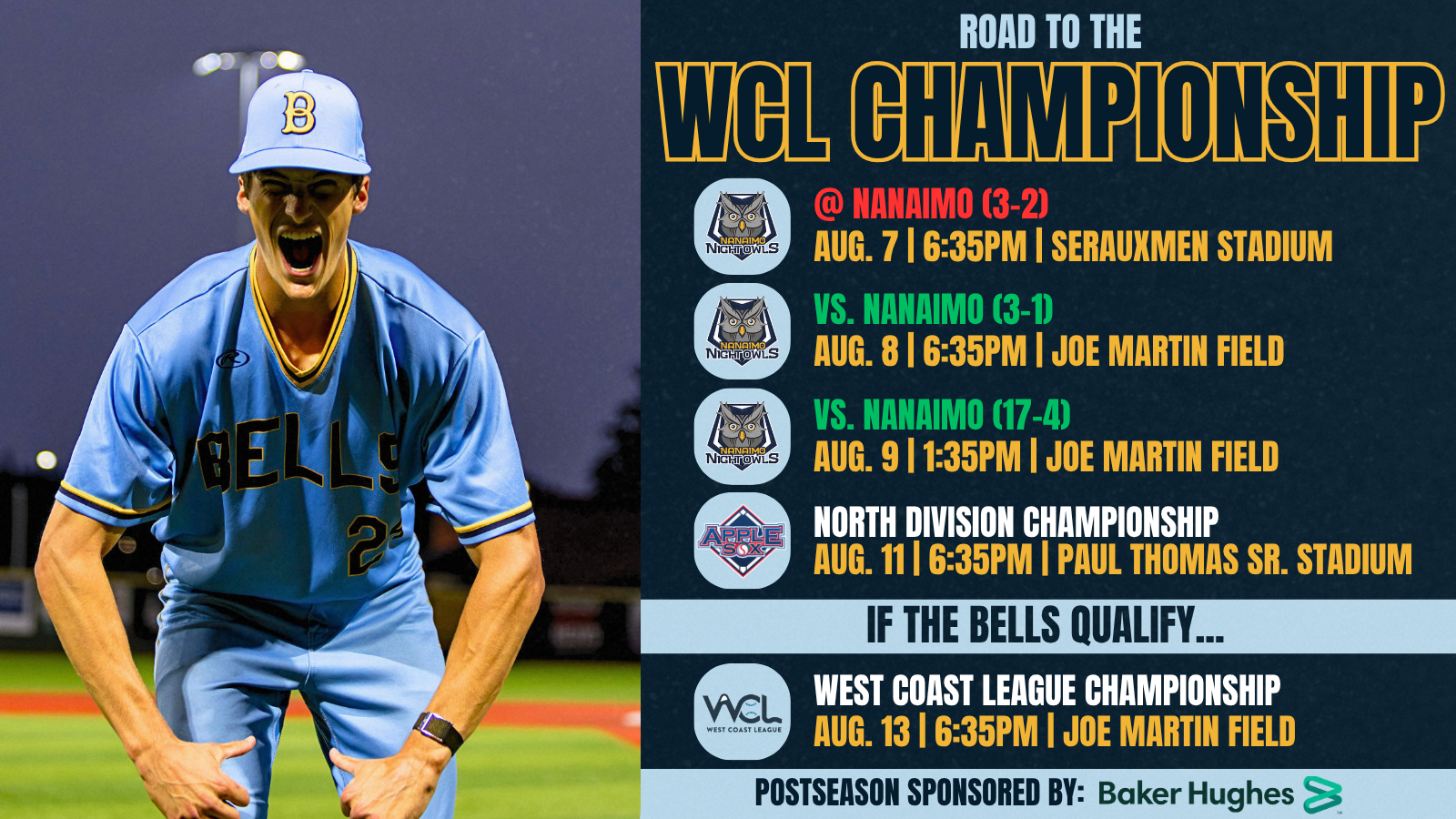 B
BELLS
2

ROAD TO THE
WCL CHAMPIONSHIP

NANAIMO NIGHTOWLS
@ NANAIMO (3-2)
AUG. 7 | 6:35PM | SERAUXMEN STADIUM

NANAIMO NIGHTOWLS
VS. NANAIMO (3-1)
AUG. 8 | 6:35PM | JOE MARTIN FIELD

NANAIMO NIGHTOWLS
VS. NANAIMO (17-4)
AUG. 9 | 1:35PM | JOE MARTIN FIELD

APPLE SOX
NORTH DIVISION CHAMPIONSHIP
AUG. 11 | 6:35PM | PAUL THOMAS SR. STADIUM

IF THE BELLS QUALIFY...

WCL WEST COAST LEAGUE
WEST COAST LEAGUE CHAMPIONSHIP
AUG. 13 | 6:35PM | JOE MARTIN FIELD

POSTSEASON SPONSORED BY: Baker Hughes